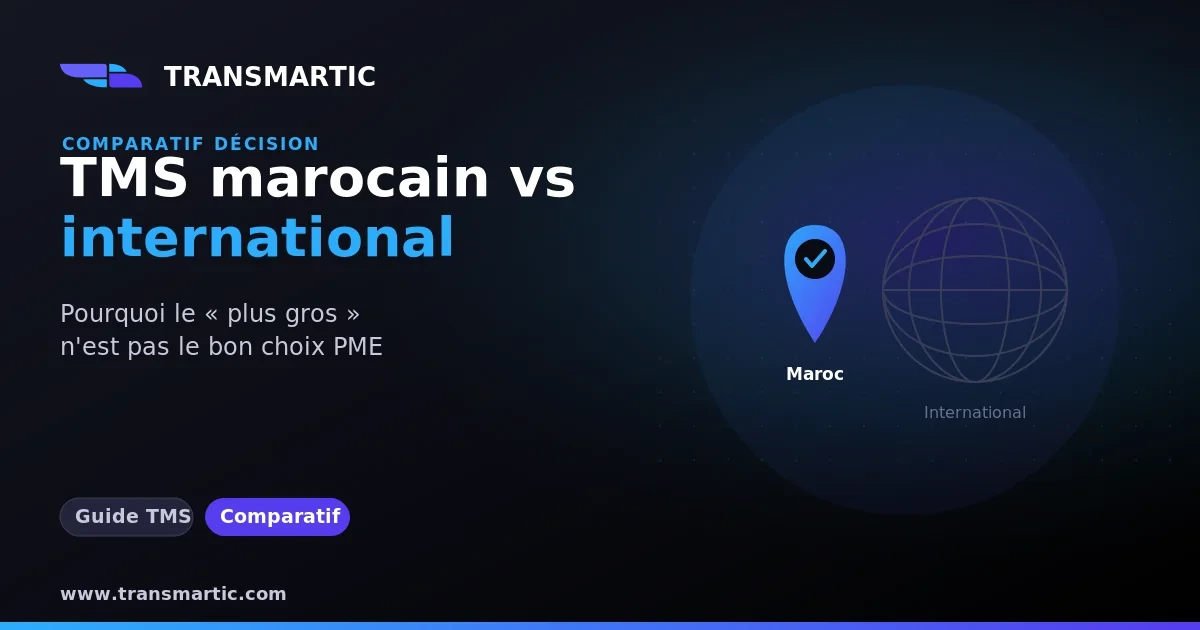 TRANSMARTIC

COMPARATIF DÉCISION

TMS marocain vs international

Pourquoi le « plus gros » n'est pas le bon choix PME

Maroc

International

Guide TMS

Comparatif

www.transmartic.com